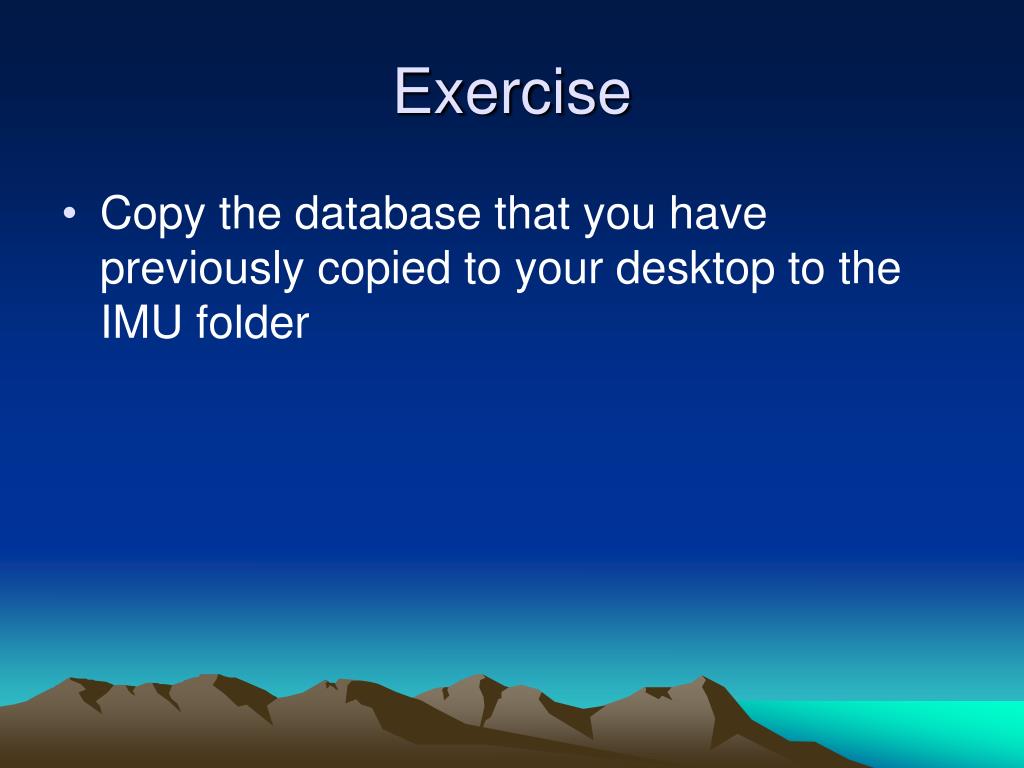 Exercise

• Copy the database that you have previously copied to your desktop to the IMU folder